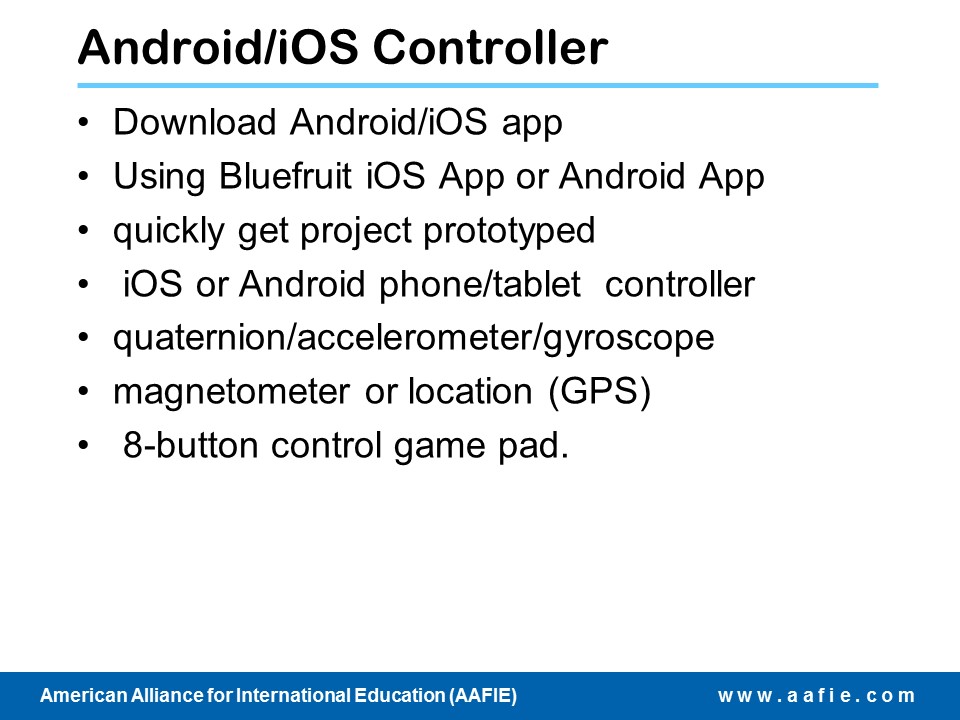 Android/iOS Controller

• Download Android/iOS app
• Using Bluefruit iOS App or Android App
• quickly get project prototyped
• iOS or Android phone/tablet controller
• quaternion/accelerometer/gyroscope
• magnetometer or location (GPS)
• 8-button control game pad.

American Alliance for International Education (AAFIE)

www.aafie.com